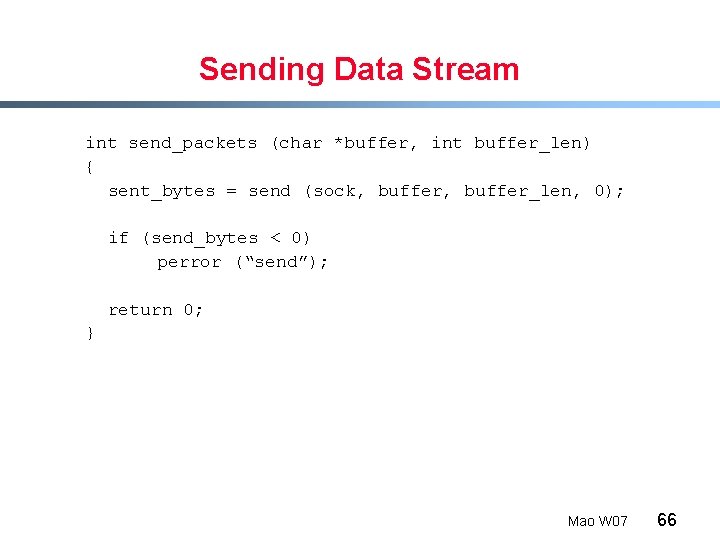 Sending Data Stream

int send_packets (char *buffer, int buffer_len)
{
  sent_bytes = send (sock, buffer, buffer_len, 0);

  if (send_bytes < 0)
       perror (“send”);

  return 0;
}

Mao W07 66